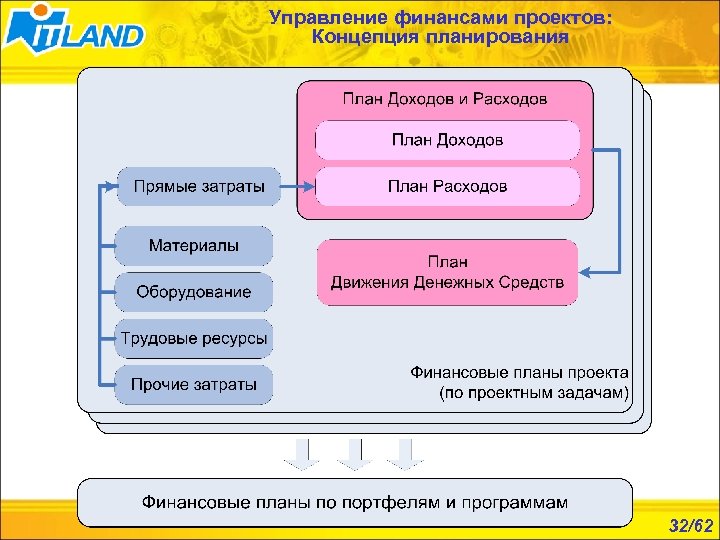 ITLAND

Управление финансами проектов: Концепция планирования

План Доходов и Расходов

План Доходов

План Расходов

Прямые затраты

Материалы

Оборудование

Трудовые ресурсы

Прочие затраты

План Движения Денежных Средств

Финансовые планы проекта (по проектным задачам)

Финансовые планы по портфелям и программам

32/62